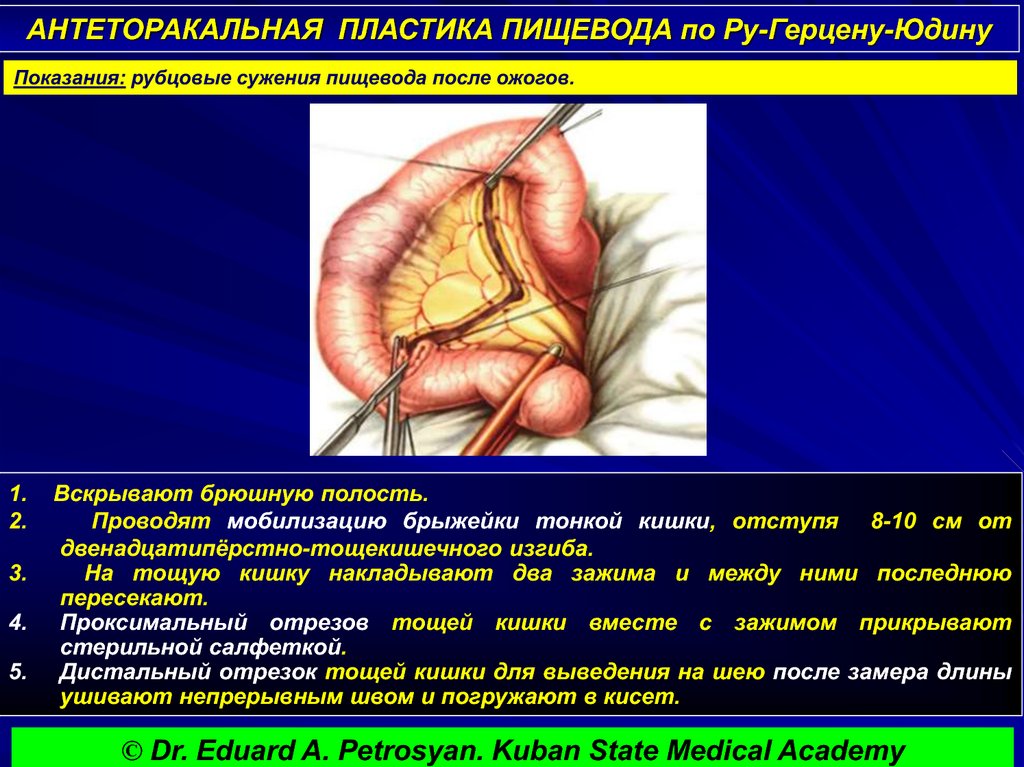 АНТЕТОРАКАЛЬНАЯ ПЛАСТИКА ПИЩЕВОДА по Ру-Герцену-Юдину

Показания: рубцовые сужения пищевода после ожогов.

1. Вскрывают брюшную полость.
2. Проводят мобилизацию брыжейки тонкой кишки, отступя 8-10 см от двенадцатипёрстно-тощекишечного изгиба.
3. На тощую кишку накладывают два зажима и между ними последнюю пересекают.
4. Проксимальный отрезов тощей кишки вместе с зажимом прикрывают стерильной салфеткой.
5. Дистальный отрезок тощей кишки для выведения на шею после замера длины ушивают непрерывным швом и погружают в кисет.

© Dr. Eduard A. Petrosyan. Kuban State Medical Academy